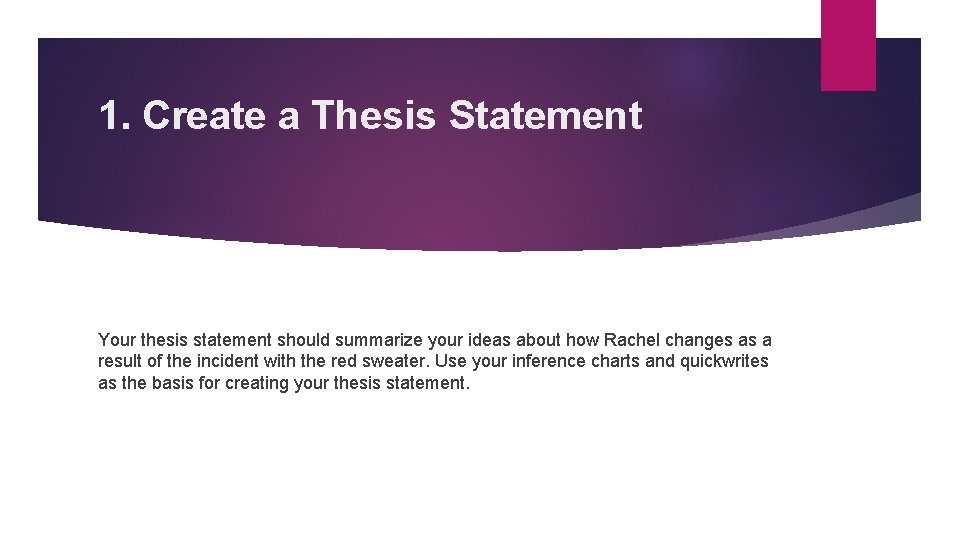 1. Create a Thesis Statement

Your thesis statement should summarize your ideas about how Rachel changes as a result of the incident with the red sweater. Use your inference charts and quickwrites as the basis for creating your thesis statement.